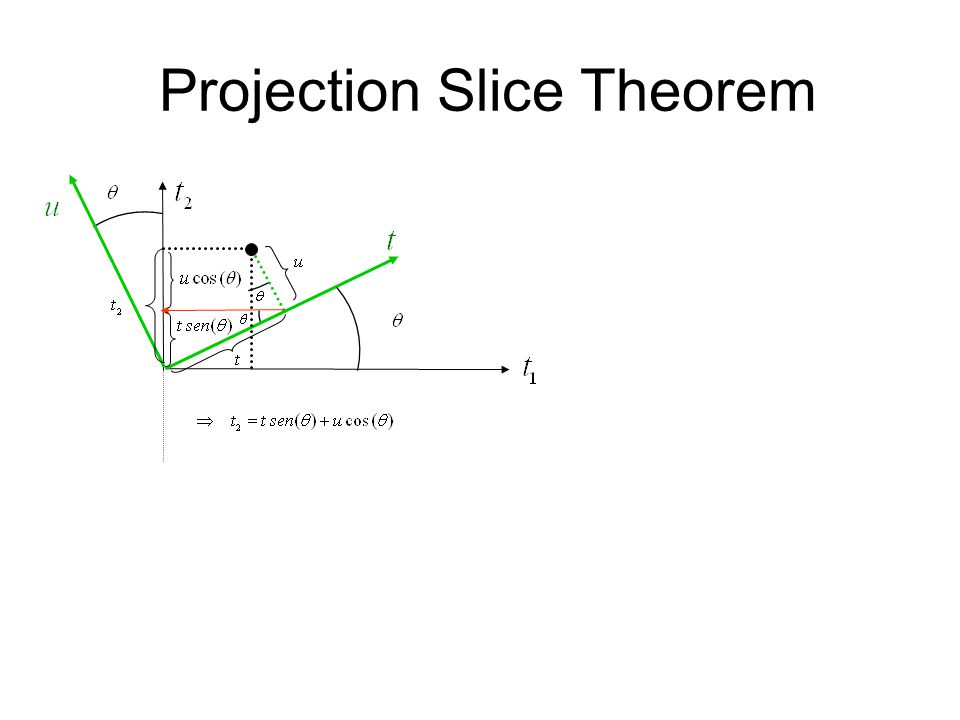 Projection Slice Theorem

$u$

$\theta$

$t_2$

$t$

$u$

$u\cos(\theta)$

$\theta$

$t_2$

$t\,sen(\theta)$

$\theta$

$\theta$

$t$

$t_1$

$\Rightarrow \quad t_2 = t\,sen(\theta) + u\cos(\theta)$